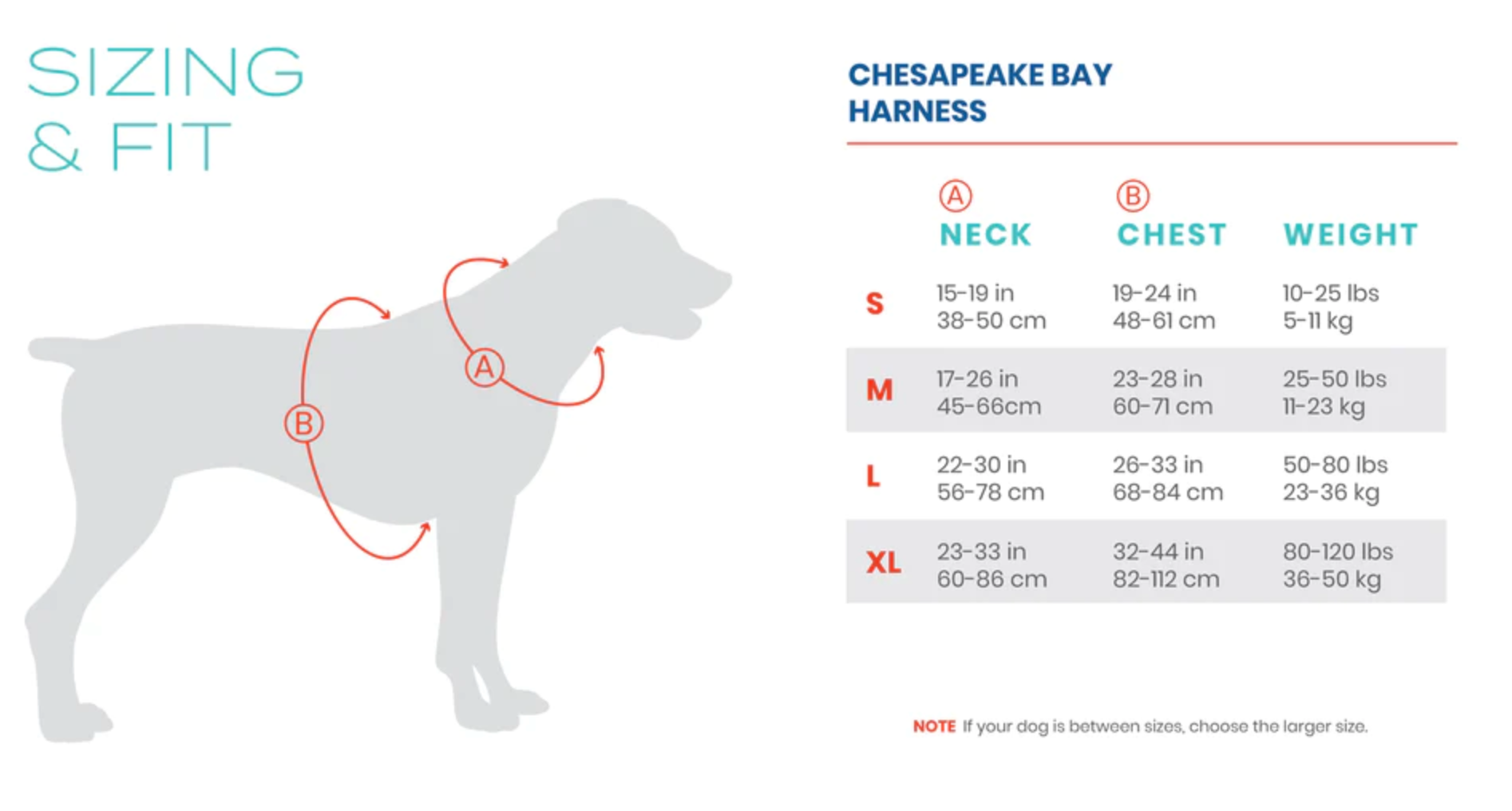 SIZING & FIT

B

A

CHESAPEAKE BAY HARNESS

| | A NECK | B CHEST | WEIGHT |
|---|---|---|---|
| S | 15-19 in 38-50 cm | 19-24 in 48-61 cm | 10-25 lbs 5-11 kg |
| M | 17-26 in 45-66cm | 23-28 in 60-71 cm | 25-50 lbs 11-23 kg |
| L | 22-30 in 56-78 cm | 26-33 in 68-84 cm | 50-80 lbs 23-36 kg |
| XL | 23-33 in 60-86 cm | 32-44 in 82-112 cm | 80-120 lbs 36-50 kg |

NOTE If your dog is between sizes, choose the larger size.